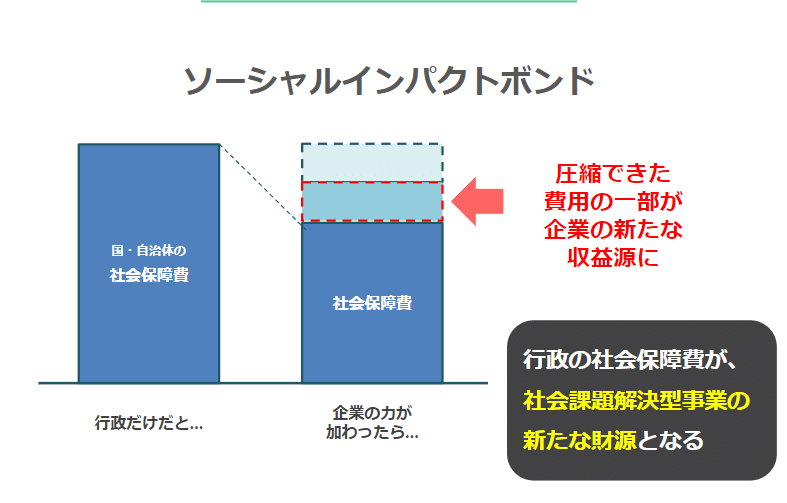 ソーシャルインパクトボンド

国・自治体の
社会保障費

社会保障費

圧縮できた
費用の一部が
企業の新たな
収益源に

行政だけだと…

企業の力が
加わったら…

行政の社会保障費が、
社会課題解決型事業の
新たな財源となる